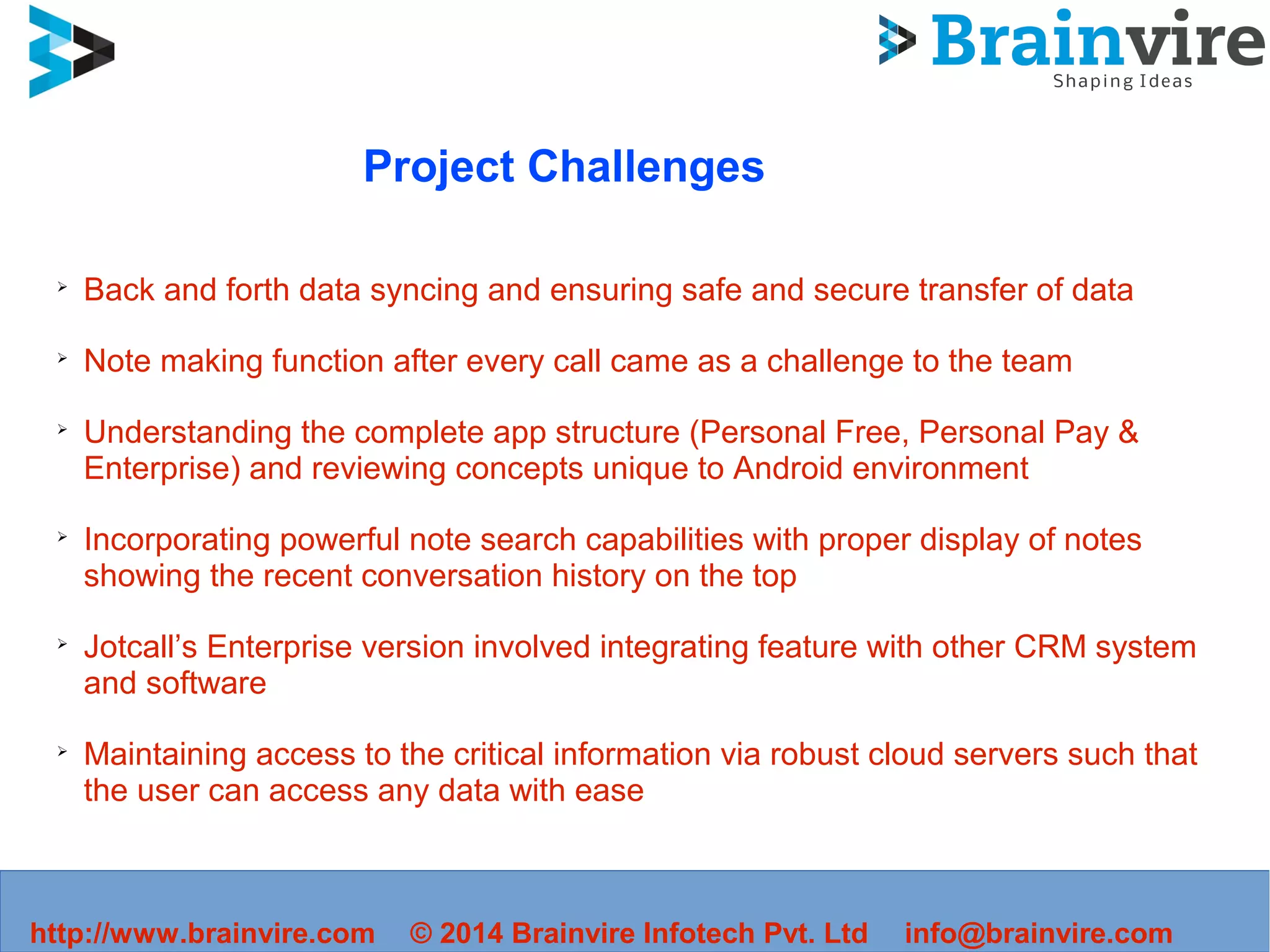 Brainvire
Shaping Ideas

Project Challenges

➢ Back and forth data syncing and ensuring safe and secure transfer of data

➢ Note making function after every call came as a challenge to the team

➢ Understanding the complete app structure (Personal Free, Personal Pay & Enterprise) and reviewing concepts unique to Android environment

➢ Incorporating powerful note search capabilities with proper display of notes showing the recent conversation history on the top

➢ Jotcall's Enterprise version involved integrating feature with other CRM system and software

➢ Maintaining access to the critical information via robust cloud servers such that the user can access any data with ease

http://www.brainvire.com © 2014 Brainvire Infotech Pvt. Ltd info@brainvire.com